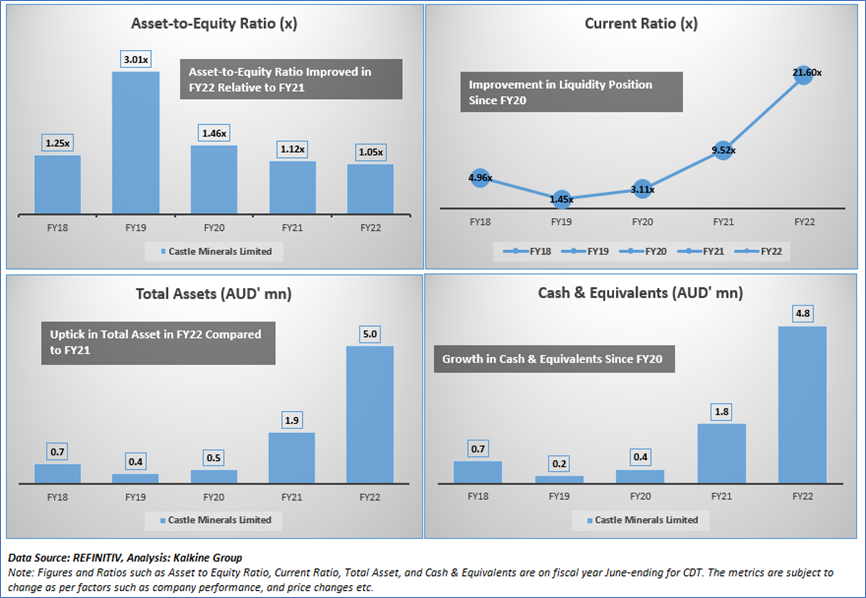 Asset-to-Equity Ratio (x)

Asset-to-Equity Ratio Improved in FY22 Relative to FY21

1.25x
3.01x
1.46x
1.12x
1.05x

FY18 FY19 FY20 FY21 FY22

Castle Minerals Limited

Current Ratio (x)

Improvement in Liquidity Position Since FY20

4.96x
1.45x
3.11x
9.52x
21.60x

FY18 FY19 FY20 FY21 FY22

FY18 FY19 FY20 FY21 FY22

Total Assets (AUD' mn)

Uptick in Total Asset in FY22 Compared to FY21

0.7
0.4
0.5
1.9
5.0

FY18 FY19 FY20 FY21 FY22

Castle Minerals Limited

Cash & Equivalents (AUD' mn)

Growth in Cash & Equivalents Since FY20

0.7
0.2
0.4
1.8
4.8

FY18 FY19 FY20 FY21 FY22

Castle Minerals Limited

Data Source: REFINITIV, Analysis: Kalkine Group
Note: Figures and Ratios such as Asset to Equity Ratio, Current Ratio, Total Asset, and Cash & Equivalents are on fiscal year June-ending for CDT. The metrics are subject to change as per factors such as company performance, and price changes etc.